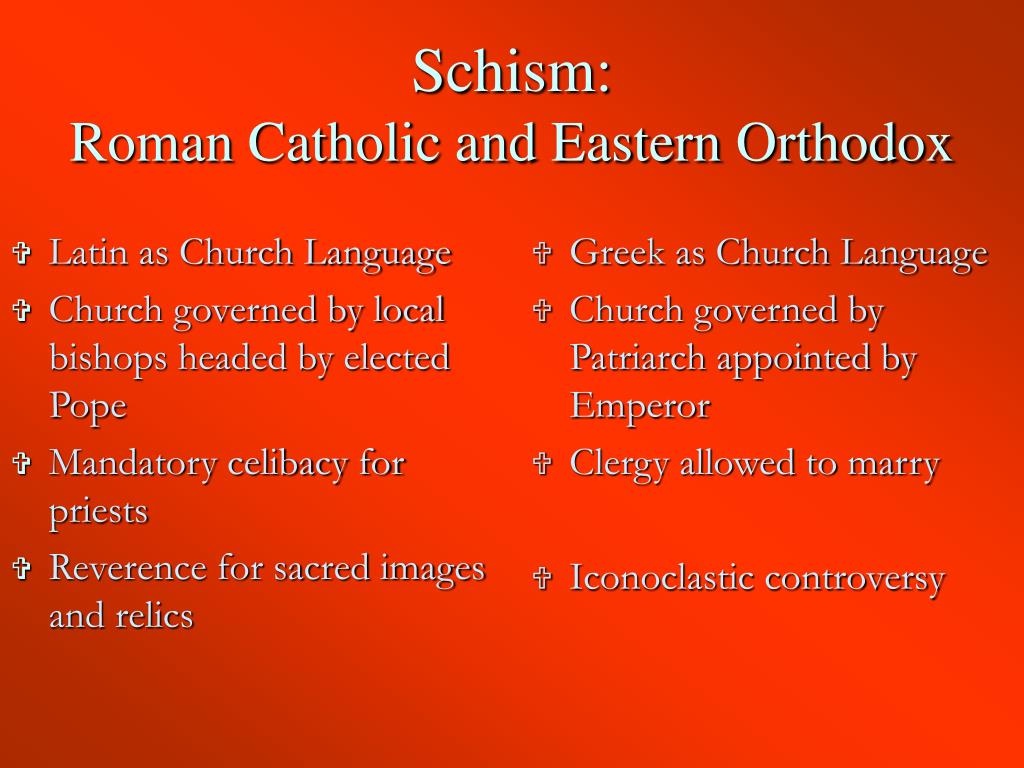 Schism:
Roman Catholic and Eastern Orthodox

✞ Latin as Church Language
✞ Church governed by local bishops headed by elected Pope
✞ Mandatory celibacy for priests
✞ Reverence for sacred images and relics

✞ Greek as Church Language
✞ Church governed by Patriarch appointed by Emperor
✞ Clergy allowed to marry
✞ Iconoclastic controversy